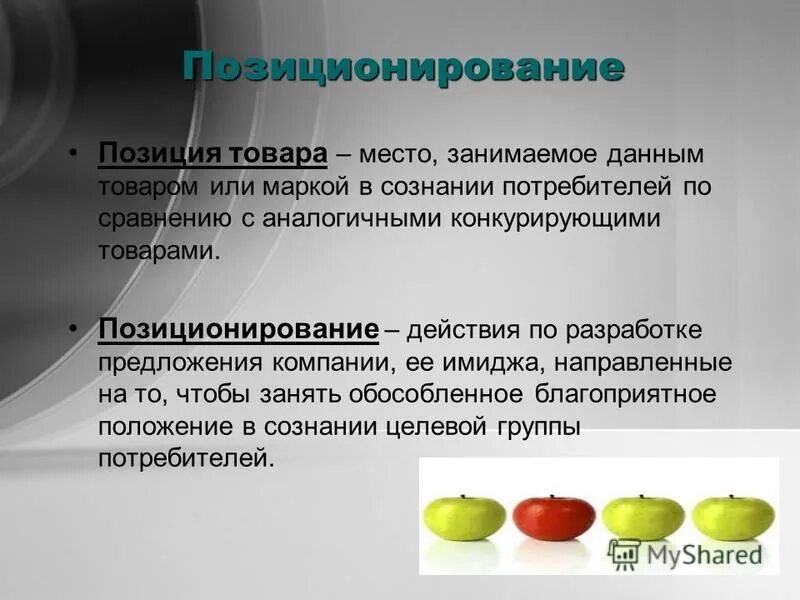 Позиционирование

• Позиция товара – место, занимаемое данным товаром или маркой в сознании потребителей по сравнению с аналогичными конкурирующими товарами.

• Позиционирование – действия по разработке предложения компании, ее имиджа, направленные на то, чтобы занять обособленное благоприятное положение в сознании целевой группы потребителей.

MyShared